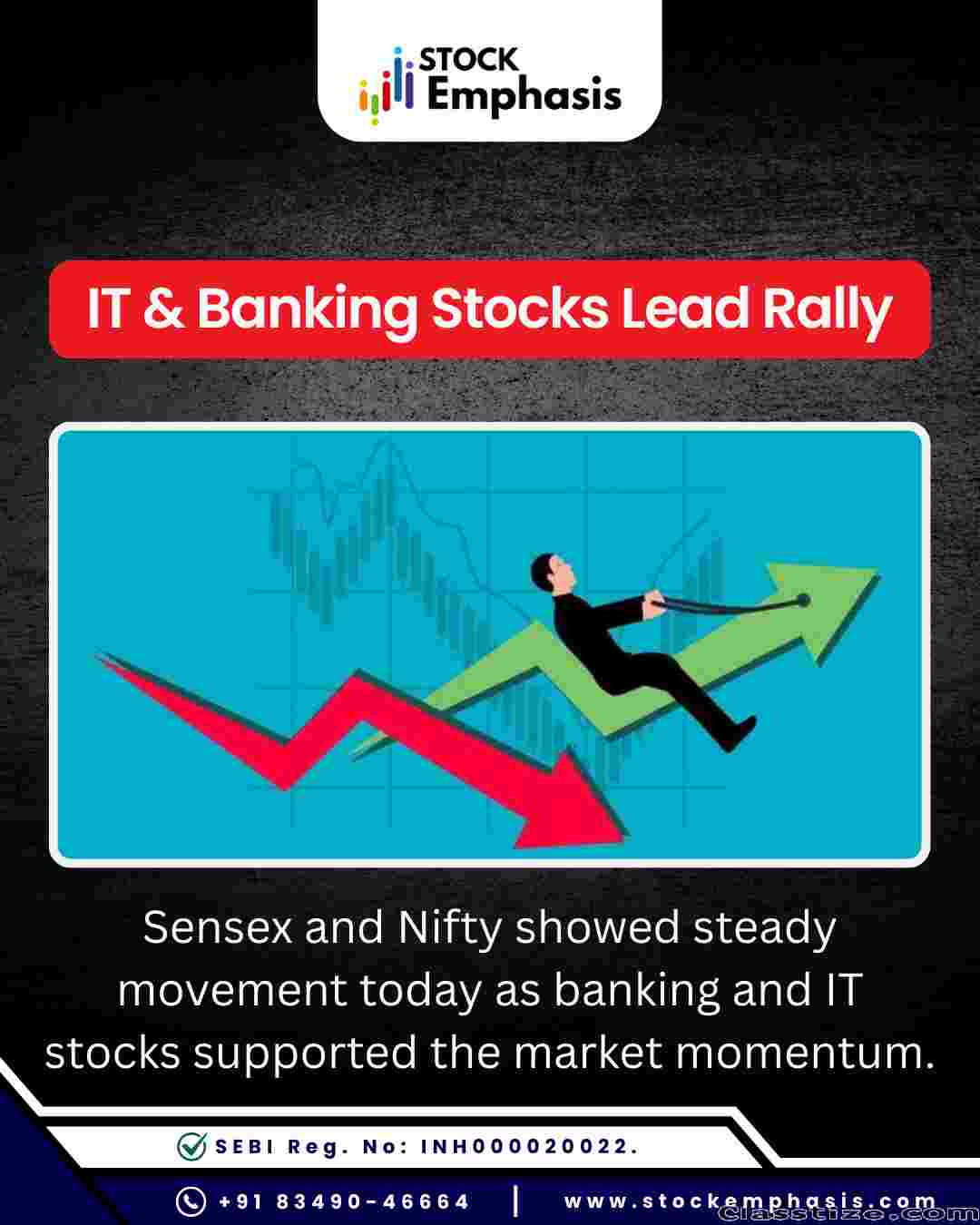 STOCK Emphasis

IT & Banking Stocks Lead Rally

Sensex and Nifty showed steady movement today as banking and IT stocks supported the market momentum.

SEBI Reg. No: INH000020022.

+91 83490-46664 | www.stockemphasis.com

Classtize.com